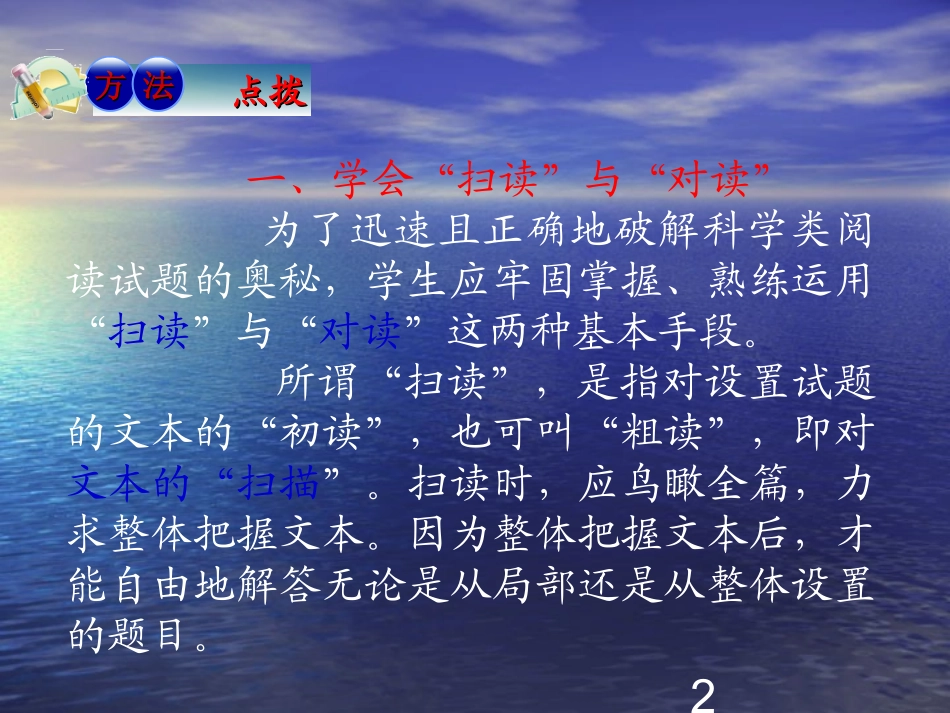 方法 点拨

一、学会“扫读”与“对读”

为了迅速且正确地破解科学类阅读试题的奥秘，学生应牢固掌握、熟练运用“扫读”与“对读”这两种基本手段。

所谓“扫读”，是指对设置试题的文本的“初读”，也可叫“粗读”，即对文本的“扫描”。扫读时，应鸟瞰全篇，力求整体把握文本。因为整体把握文本后，才能自由地解答无论是从局部还是从整体设置的题目。

2